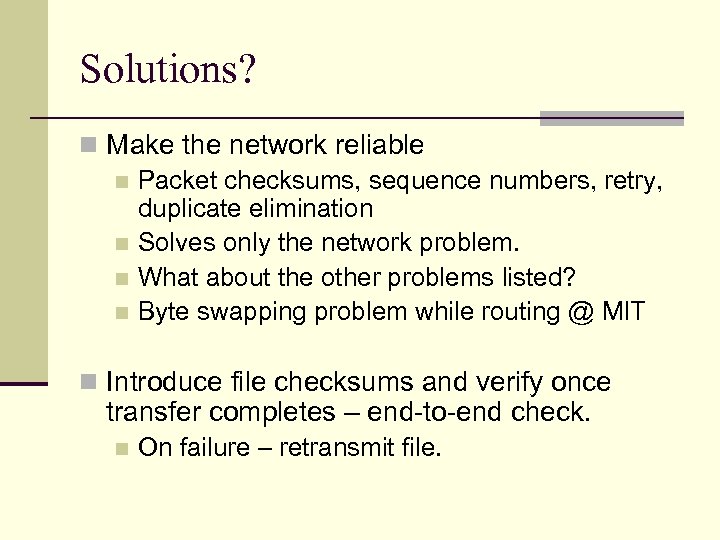 Solutions?

Make the network reliable

Packet checksums, sequence numbers, retry, duplicate elimination

Solves only the network problem.

What about the other problems listed?

Byte swapping problem while routing @ MIT

Introduce file checksums and verify once transfer completes – end-to-end check.

On failure – retransmit file.